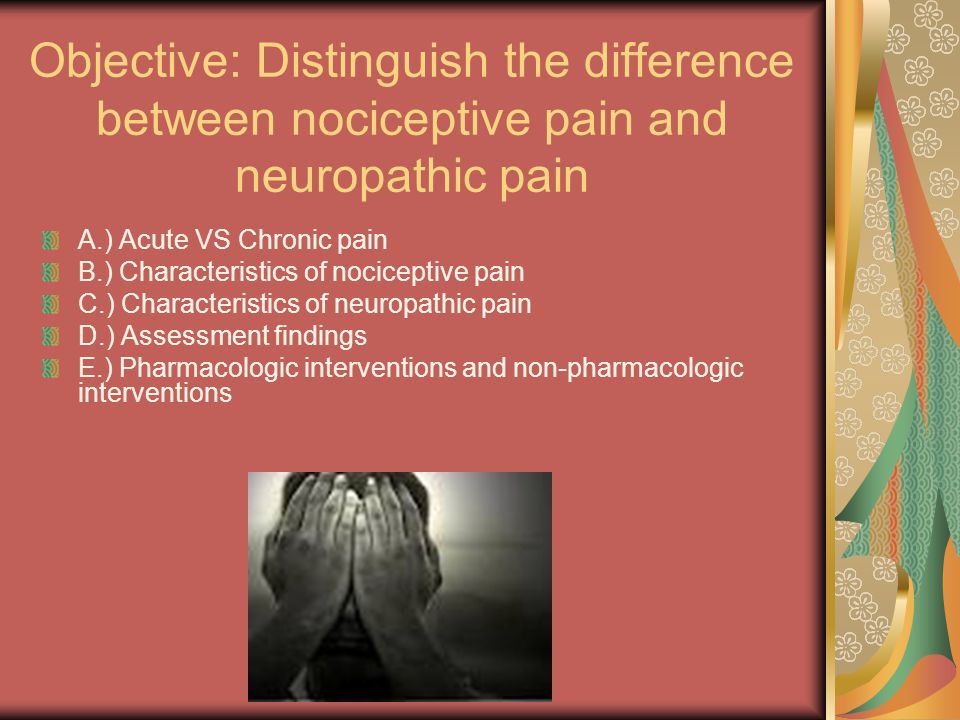 Objective: Distinguish the difference between nociceptive pain and neuropathic pain

A.) Acute VS Chronic pain
B.) Characteristics of nociceptive pain
C.) Characteristics of neuropathic pain
D.) Assessment findings
E.) Pharmacologic interventions and non-pharmacologic interventions